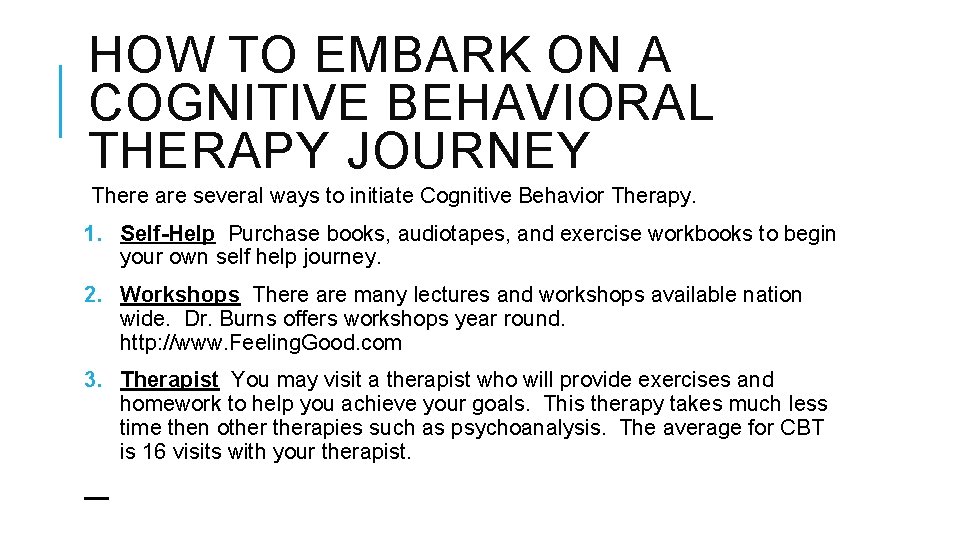 HOW TO EMBARK ON A COGNITIVE BEHAVIORAL THERAPY JOURNEY

There are several ways to initiate Cognitive Behavior Therapy.

1. Self-Help Purchase books, audiotapes, and exercise workbooks to begin your own self help journey.

2. Workshops There are many lectures and workshops available nation wide. Dr. Burns offers workshops year round. http://www.FeelingGood.com

3. Therapist You may visit a therapist who will provide exercises and homework to help you achieve your goals. This therapy takes much less time then other therapies such as psychoanalysis. The average for CBT is 16 visits with your therapist.